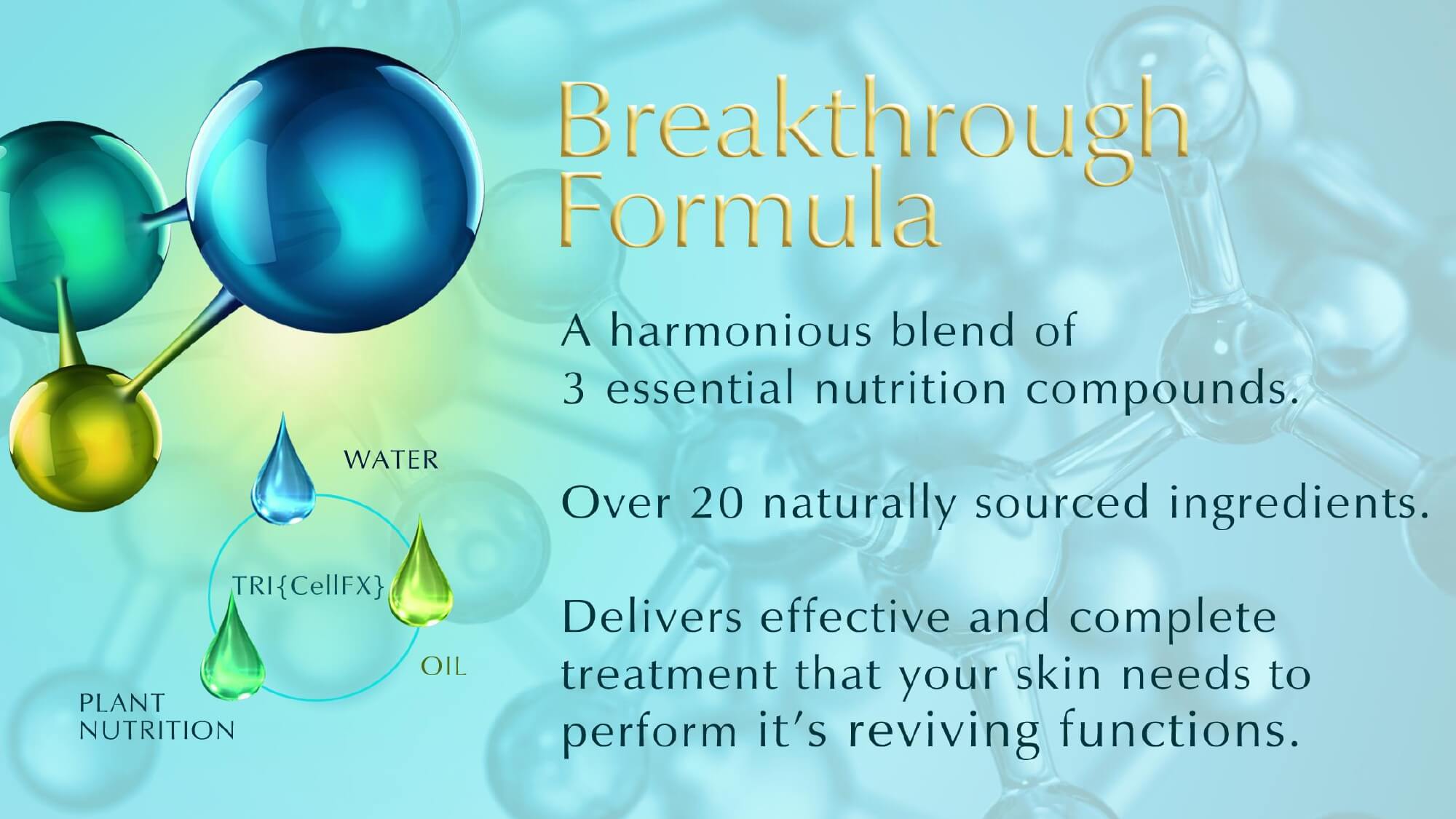 Breakthrough Formula

A harmonious blend of 3 essential nutrition compounds.

Over 20 naturally sourced ingredients.

Delivers effective and complete treatment that your skin needs to perform it's reviving functions.

WATER

TRI{CellFX}

OIL

PLANT NUTRITION